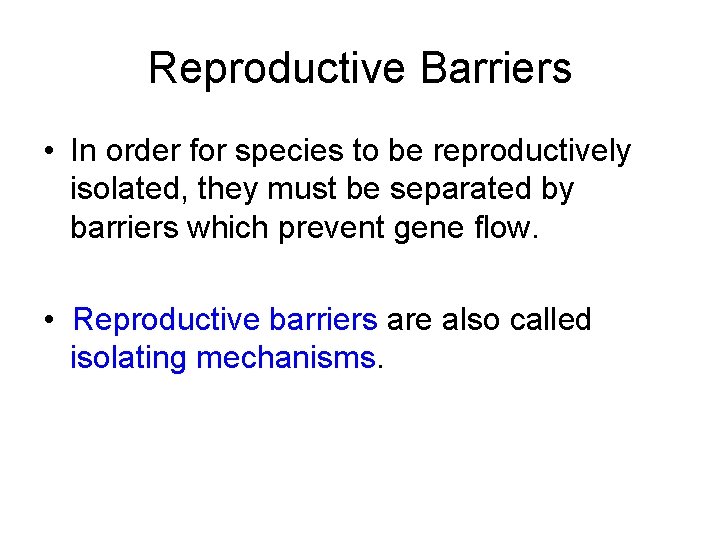 Reproductive Barriers

• In order for species to be reproductively isolated, they must be separated by barriers which prevent gene flow.

• Reproductive barriers are also called isolating mechanisms.